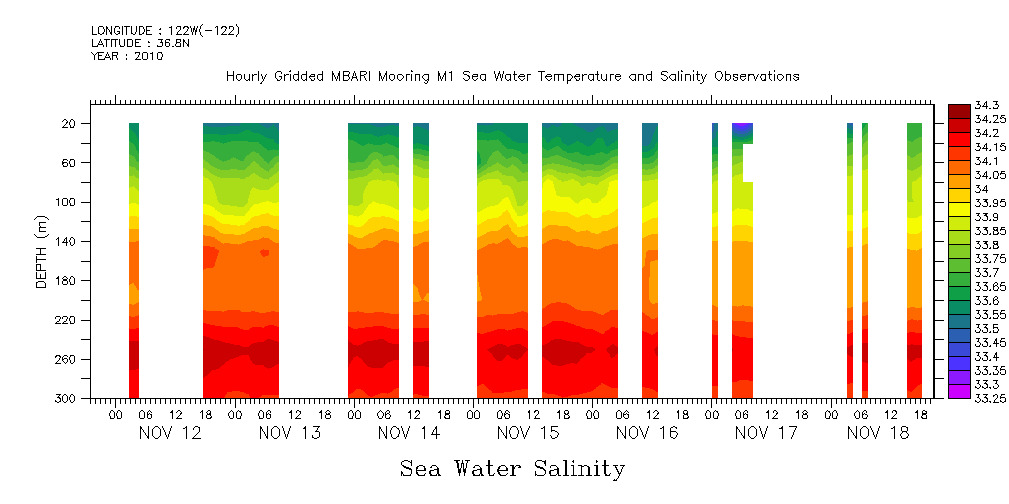 LONGITUDE : 122W(-122)
LATITUDE : 36.8N
YEAR : 2010

Hourly Gridded MBARI Mooring M1 Sea Water Temperature and Salinity Observations

DEPTH (m)

20
60
100
140
180
220
260
300

00 06 12 18 00 06 12 18 00 06 12 18 00 06 12 18 00 06 12 18 00 06 12 18 00 06 12 18

NOV 12 NOV 13 NOV 14 NOV 15 NOV 16 NOV 17 NOV 18

34.3
34.25
34.2
34.15
34.1
34.05
34
33.95
33.9
33.85
33.8
33.75
33.7
33.65
33.6
33.55
33.5
33.45
33.4
33.35
33.3
33.25

Sea Water Salinity